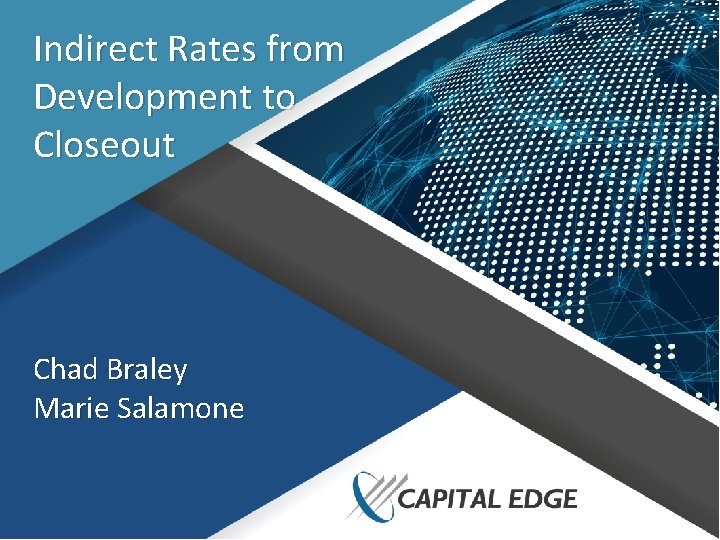 Indirect Rates from Development to Closeout

Chad Braley
Marie Salamone

CAPITAL EDGE